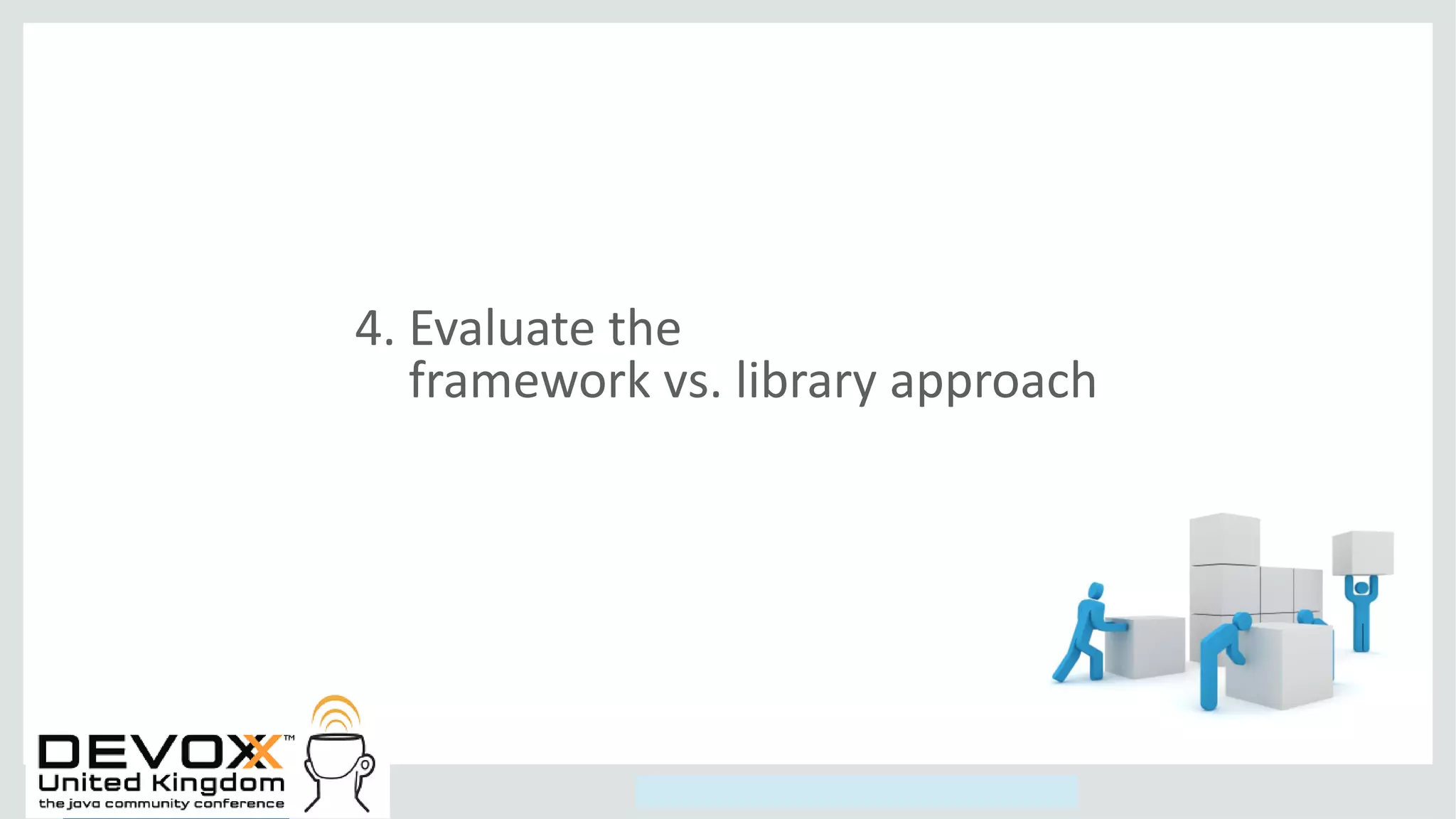 4. Evaluate the framework vs. library approach

DEVOXX™
United Kingdom
the java community conference